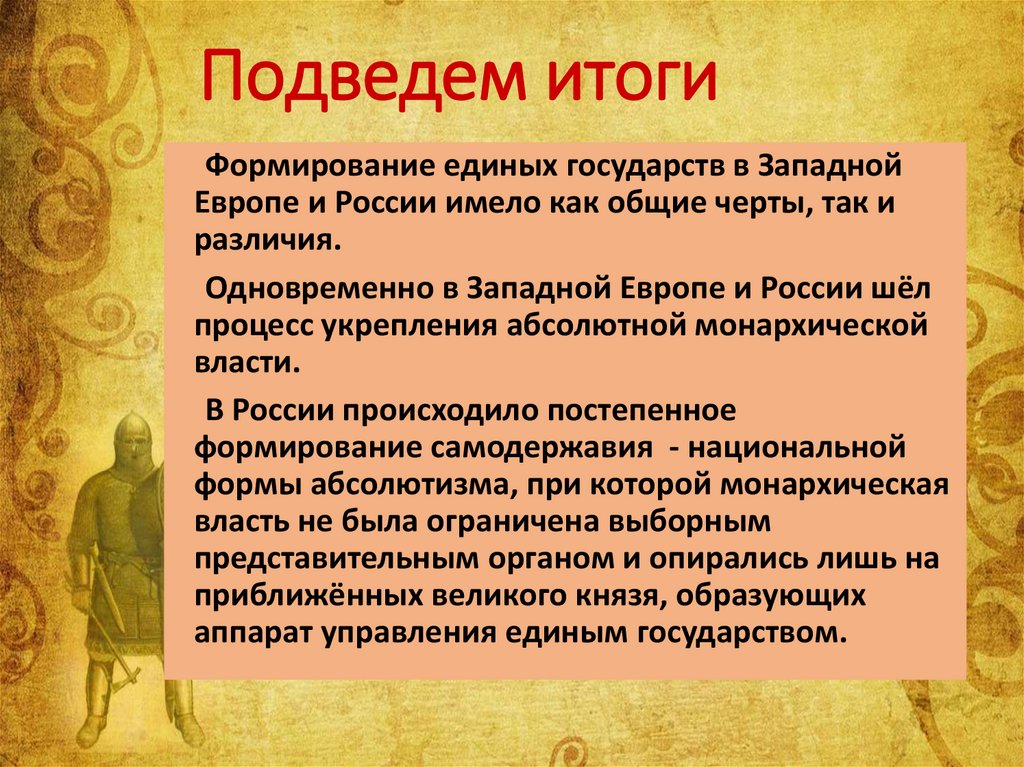 Подведем итоги

Формирование единых государств в Западной Европе и России имело как общие черты, так и различия.

Одновременно в Западной Европе и России шёл процесс укрепления абсолютной монархической власти.

В России происходило постепенное формирование самодержавия - национальной формы абсолютизма, при которой монархическая власть не была ограничена выборным представительным органом и опирались лишь на приближённых великого князя, образующих аппарат управления единым государством.